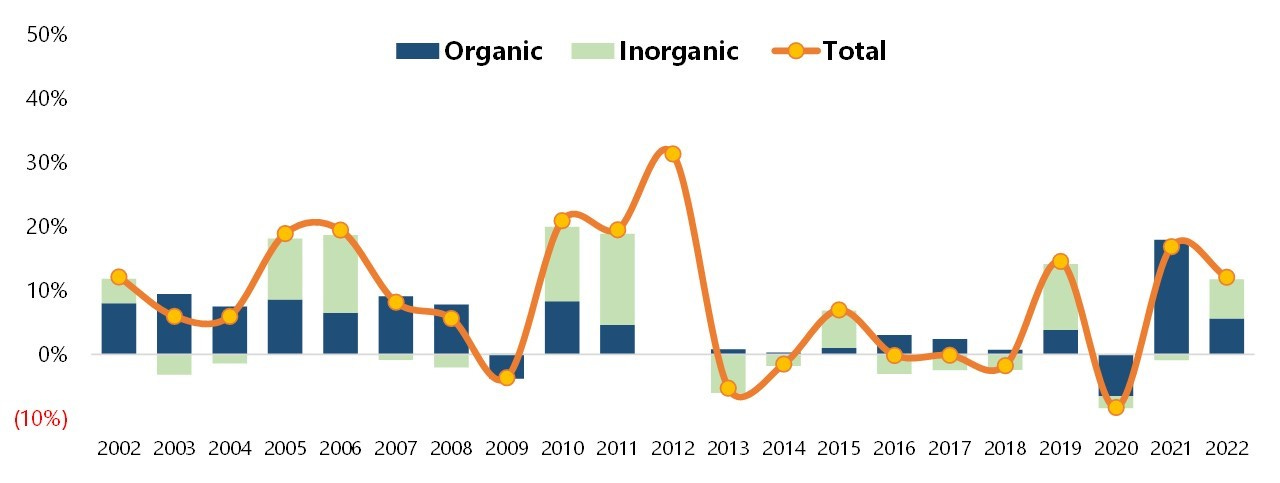 50%
40%
30%
20%
10%
0%
(10%)

Organic
Inorganic
Total

2002 2003 2004 2005 2006 2007 2008 2009 2010 2011 2012 2013 2014 2015 2016 2017 2018 2019 2020 2021 2022